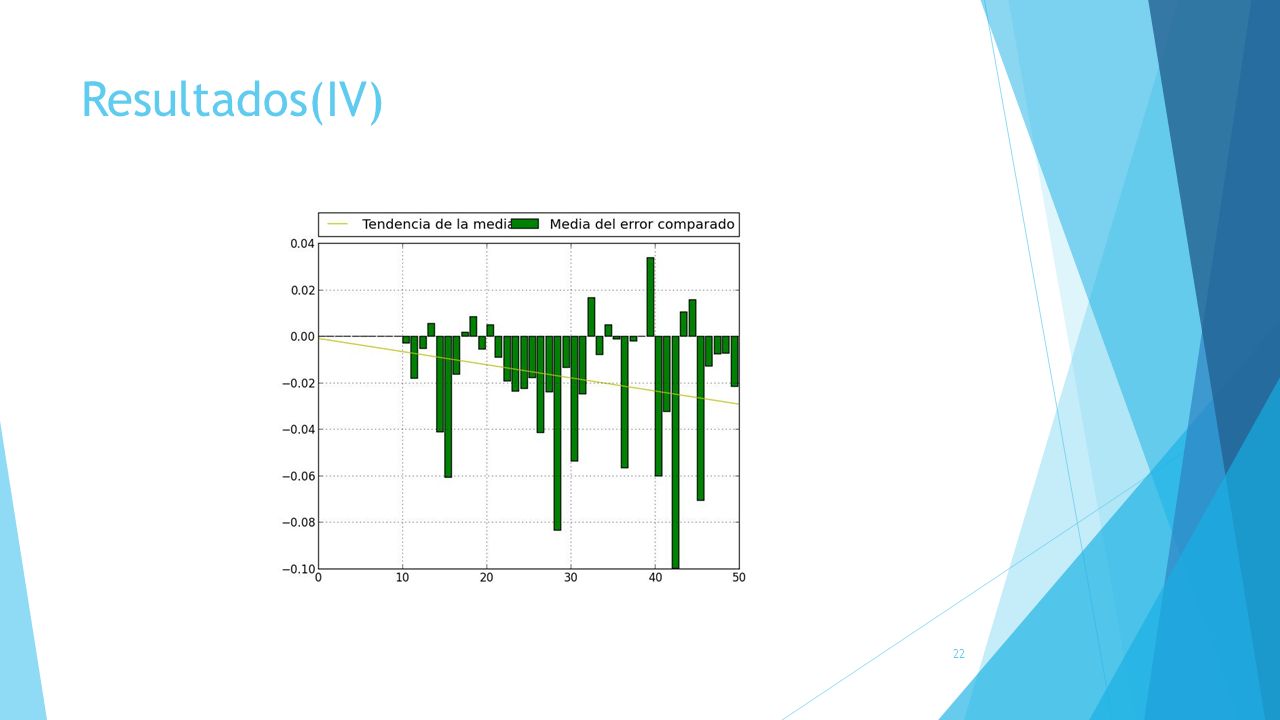 Resultados(IV)

Tendencia de la media
Media del error comparado

0.04
0.02
0.00
−0.02
−0.04
−0.06
−0.08
−0.10

0
10
20
30
40
50

22